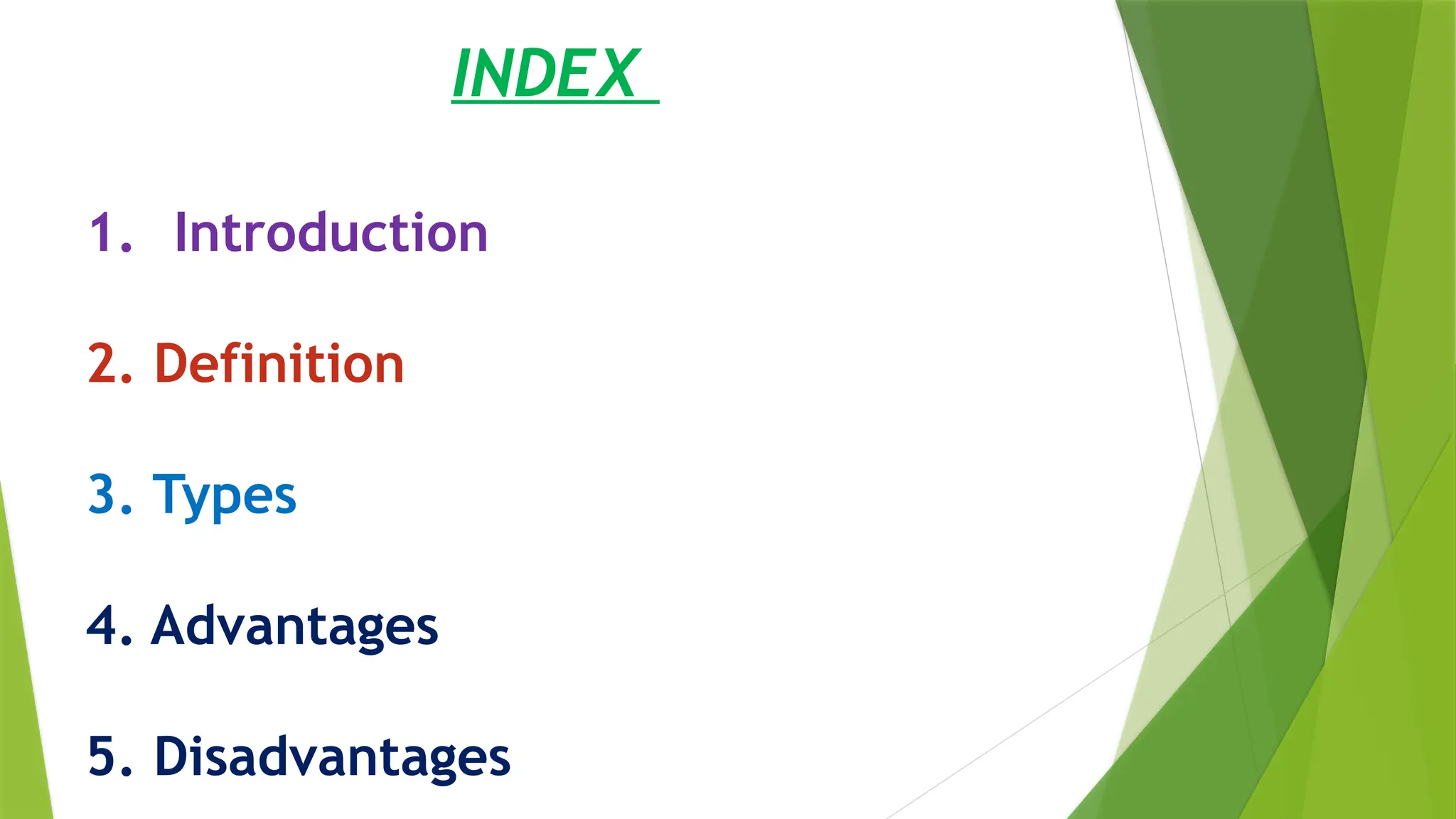 INDEX

1. Introduction

2. Definition

3. Types

4. Advantages

5. Disadvantages